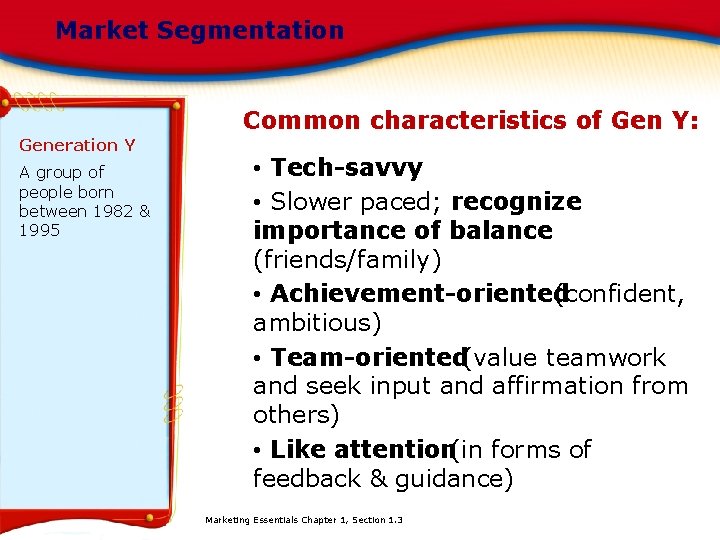 Market Segmentation

Generation Y

A group of people born between 1982 & 1995

Common characteristics of Gen Y:

• Tech-savvy

• Slower paced; recognize importance of balance (friends/family)

• Achievement-oriented (confident, ambitious)

• Team-oriented (value teamwork and seek input and affirmation from others)

• Like attention (in forms of feedback & guidance)

Marketing Essentials Chapter 1, Section 1.3